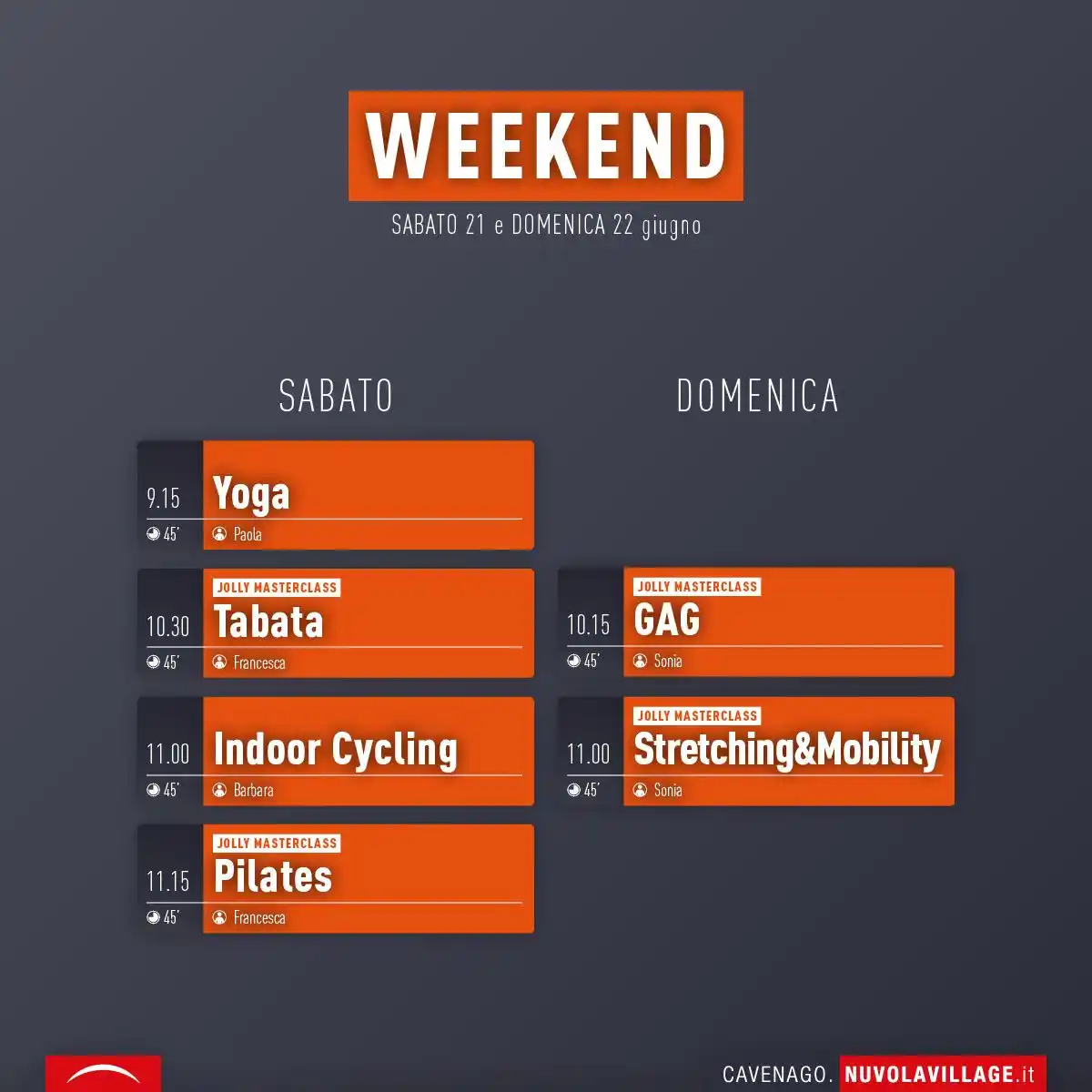 WEEKEND

SABATO 21 e DOMENICA 22 giugno

SABATO

9.15
45'
Yoga
Paola

10.30
45'
JOLLY MASTERCLASS
Tabata
Francesca

11.00
45'
Indoor Cycling
Barbara

11.15
45'
JOLLY MASTERCLASS
Pilates
Francesca

DOMENICA

10.15
45'
JOLLY MASTERCLASS
GAG
Sonia

11.00
45'
JOLLY MASTERCLASS
Stretching&Mobility
Sonia

CAVENAGO. NUVOLAVILLAGE.it